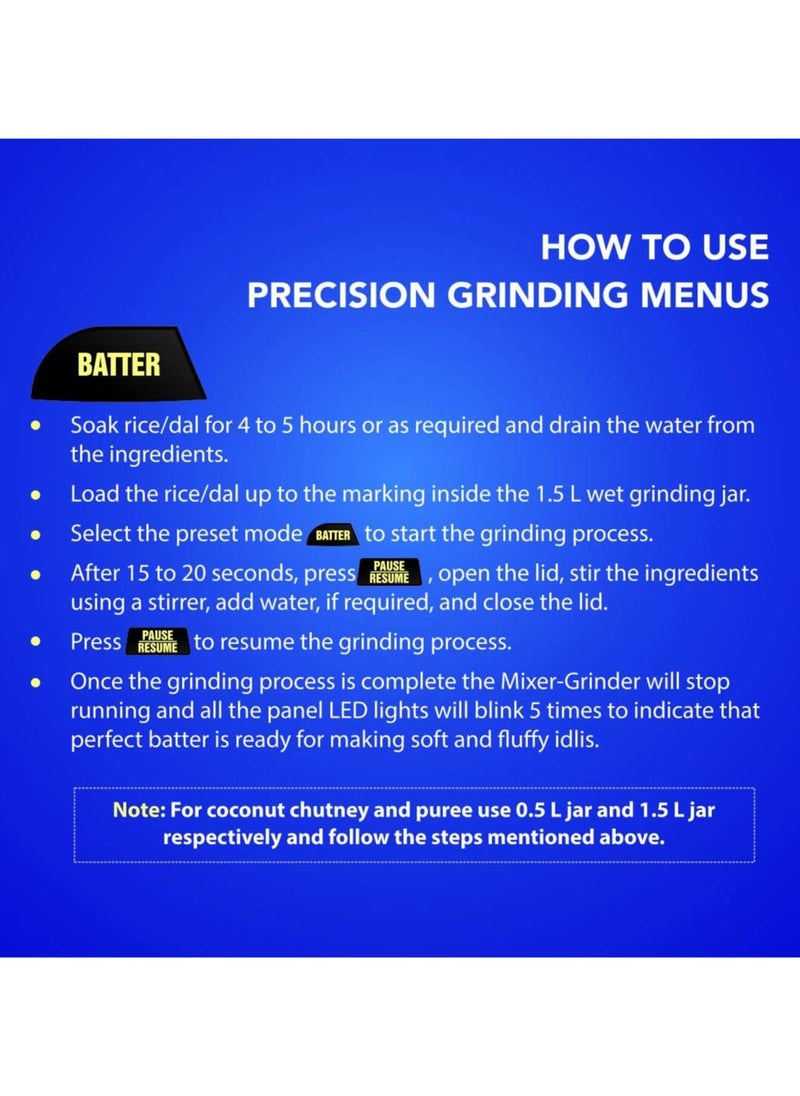 HOW TO USE
PRECISION GRINDING MENUS

BATTER

• Soak rice/dal for 4 to 5 hours or as required and drain the water from the ingredients.
• Load the rice/dal up to the marking inside the 1.5 L wet grinding jar.
• Select the preset mode BATTER to start the grinding process.
• After 15 to 20 seconds, press PAUSE RESUME , open the lid, stir the ingredients using a stirrer, add water, if required, and close the lid.
• Press PAUSE RESUME to resume the grinding process.
• Once the grinding process is complete the Mixer-Grinder will stop running and all the panel LED lights will blink 5 times to indicate that perfect batter is ready for making soft and fluffy idlis.

Note: For coconut chutney and puree use 0.5 L jar and 1.5 L jar respectively and follow the steps mentioned above.